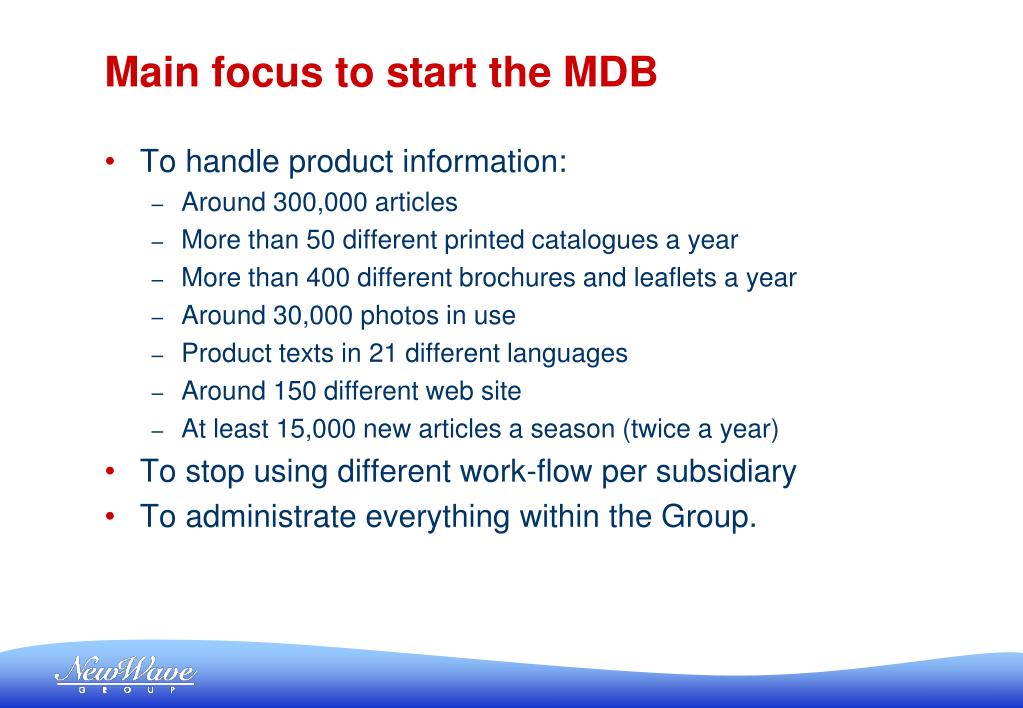 Main focus to start the MDB

• To handle product information:
– Around 300,000 articles
– More than 50 different printed catalogues a year
– More than 400 different brochures and leaflets a year
– Around 30,000 photos in use
– Product texts in 21 different languages
– Around 150 different web site
– At least 15,000 new articles a season (twice a year)
• To stop using different work-flow per subsidiary
• To administrate everything within the Group.

NewWave
GROUP